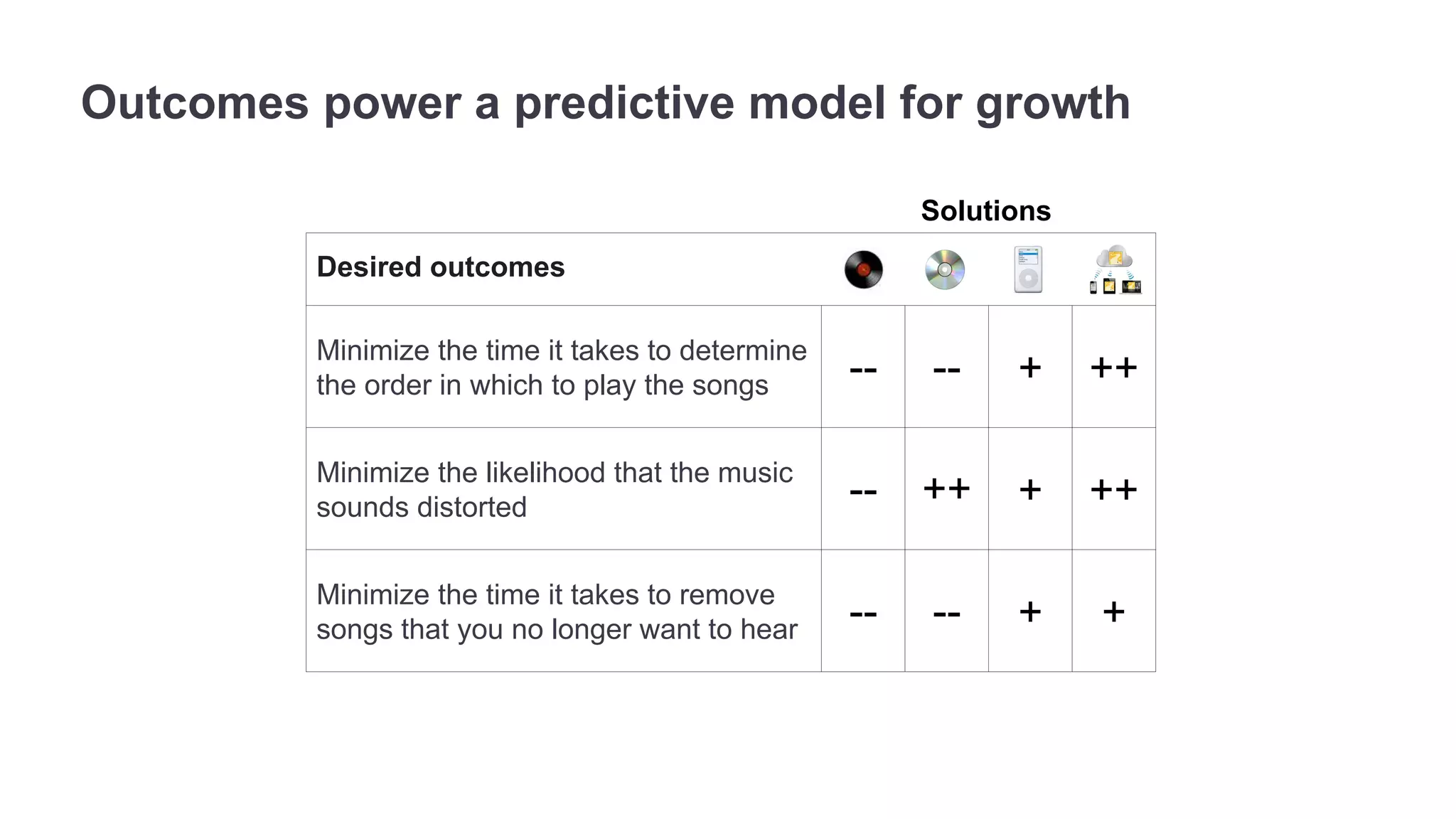 Outcomes power a predictive model for growth

Solutions

| Desired outcomes | | | | |
|---|---|---|---|---|
| Minimize the time it takes to determine the order in which to play the songs | -- | -- | + | ++ |
| Minimize the likelihood that the music sounds distorted | -- | ++ | + | ++ |
| Minimize the time it takes to remove songs that you no longer want to hear | -- | -- | + | + |